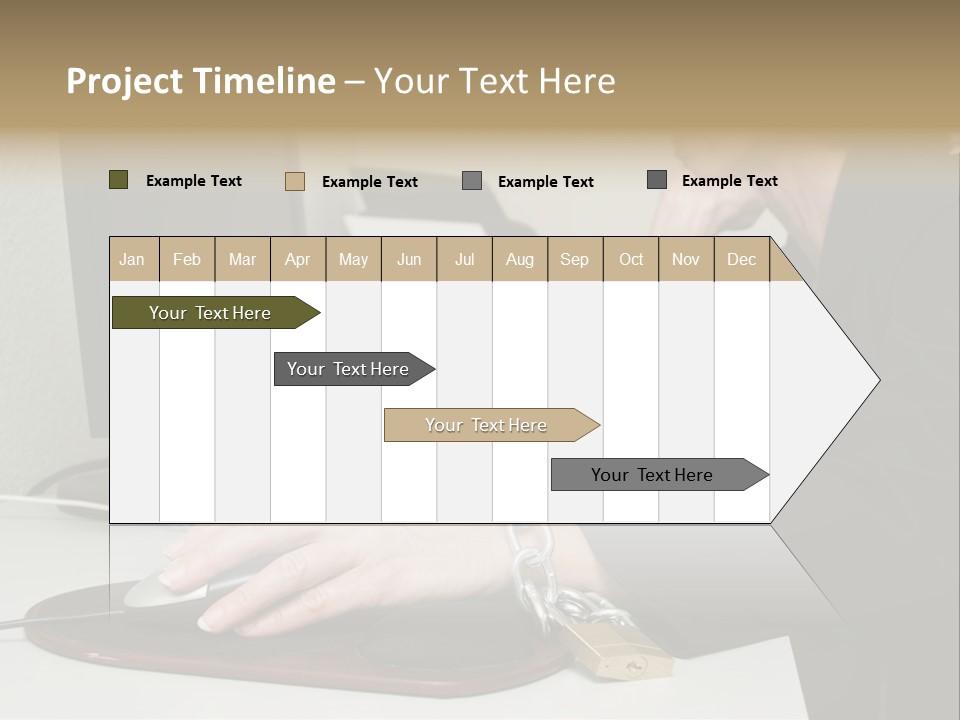 Project Timeline – Your Text Here

Example Text Example Text Example Text Example Text

| Jan | Feb | Mar | Apr | May | Jun | Jul | Aug | Sep | Oct | Nov | Dec |
|---|---|---|---|---|---|---|---|---|---|---|---|

Your Text Here

Your Text Here

Your Text Here

Your Text Here